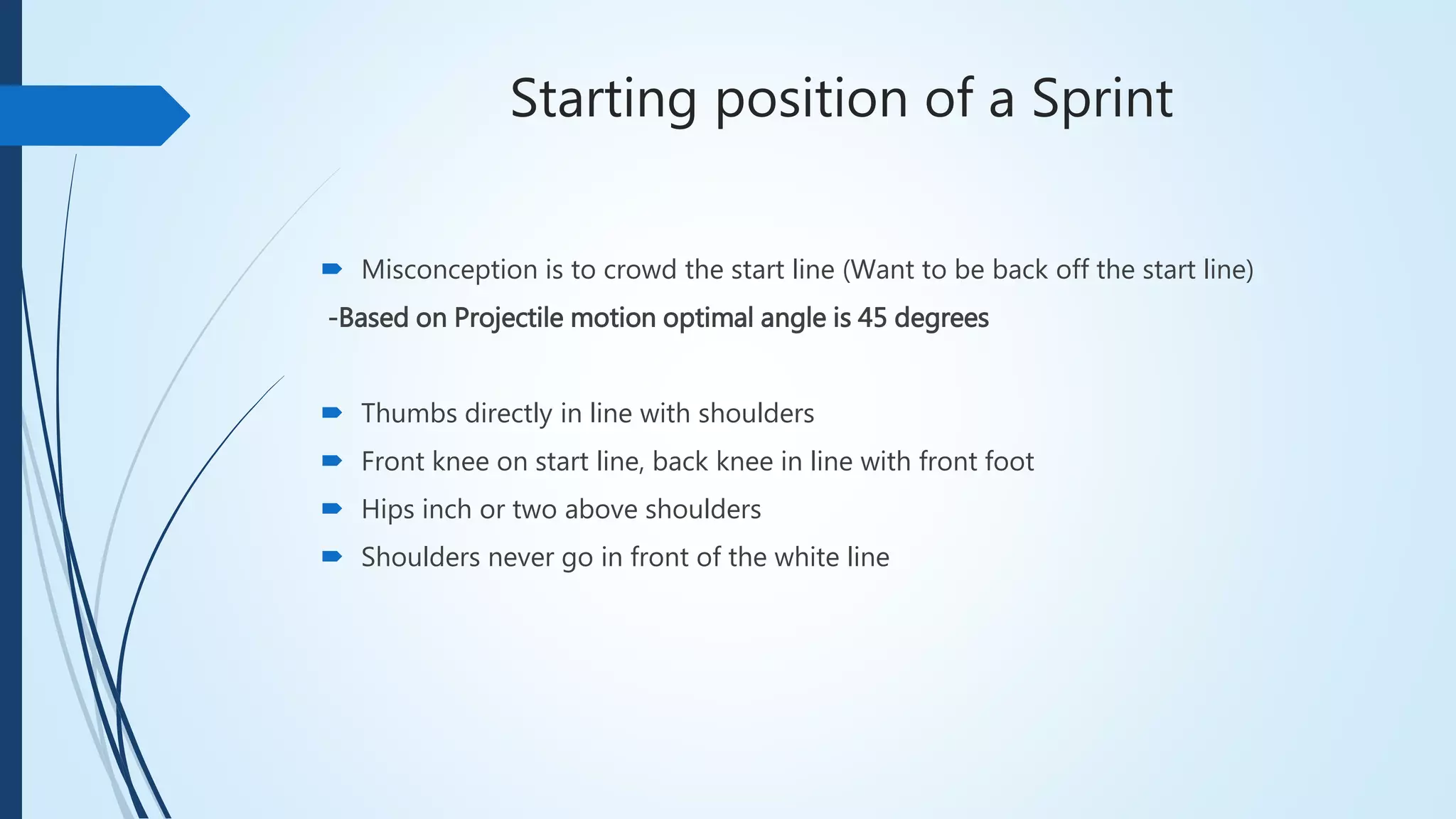 Starting position of a Sprint

Misconception is to crowd the start line (Want to be back off the start line)

-Based on Projectile motion optimal angle is 45 degrees

Thumbs directly in line with shoulders

Front knee on start line, back knee in line with front foot

Hips inch or two above shoulders

Shoulders never go in front of the white line